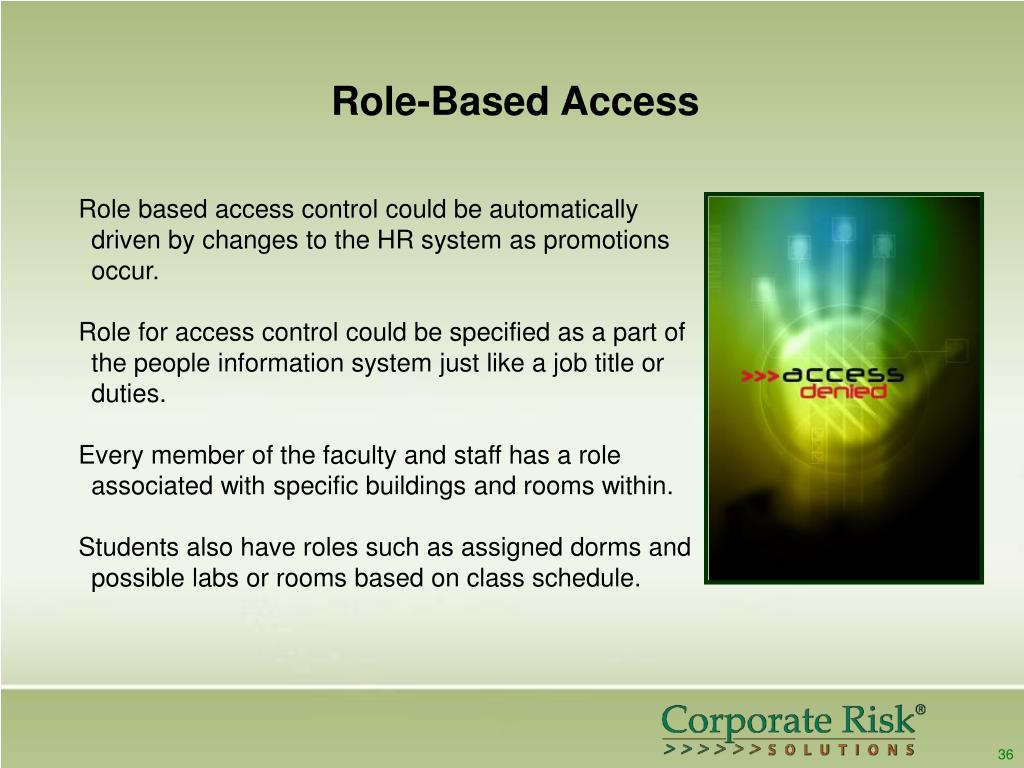 Role-Based Access

Role based access control could be automatically driven by changes to the HR system as promotions occur.

Role for access control could be specified as a part of the people information system just like a job title or duties.

Every member of the faculty and staff has a role associated with specific buildings and rooms within.

Students also have roles such as assigned dorms and possible labs or rooms based on class schedule.

>>>access denied

Corporate Risk®
>>>>>>SOLUTIONS

36